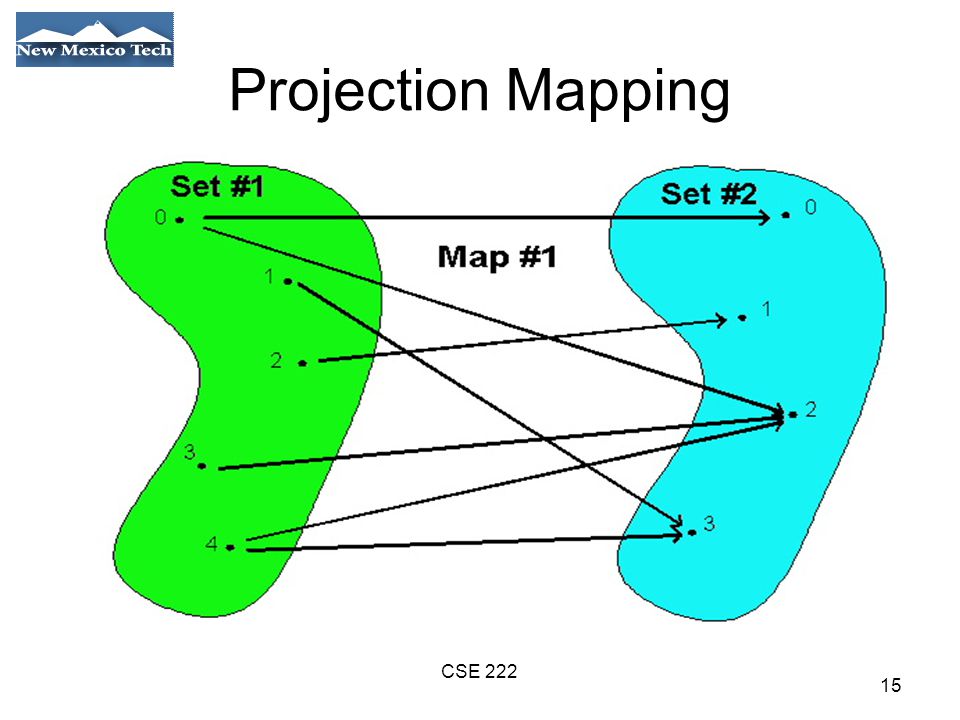 New Mexico Tech

Projection Mapping

Set #1

0

1

2

3

4

Map #1

Set #2

0

1

2

3

CSE 222

15